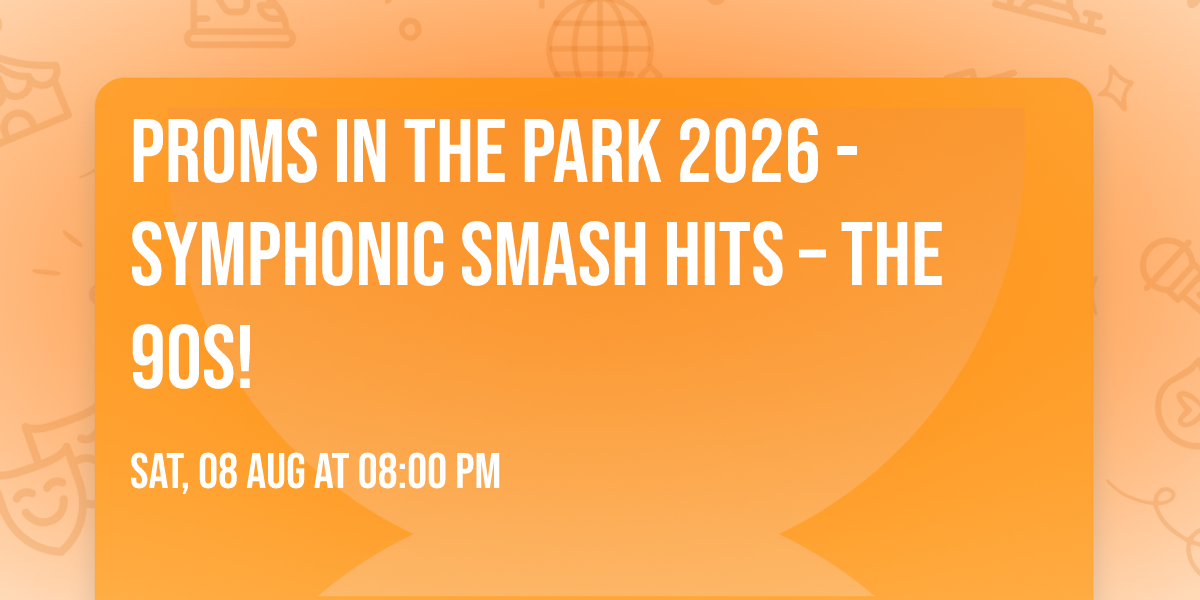 PROMS IN THE PARK 2026 - SYMPHONIC SMASH HITS – THE 90S!

SAT, 08 AUG AT 08:00 PM